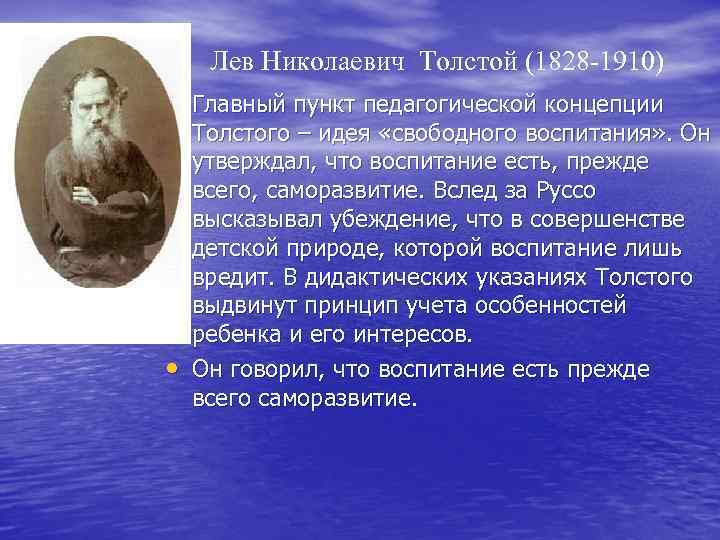 Лев Николаевич Толстой (1828-1910)

Главный пункт педагогической концепции Толстого – идея «свободного воспитания». Он утверждал, что воспитание есть, прежде всего, саморазвитие. Вслед за Руссо высказывал убеждение, что в совершенстве детской природе, которой воспитание лишь вредит. В дидактических указаниях Толстого выдвинут принцип учета особенностей ребенка и его интересов.

• Он говорил, что воспитание есть прежде всего саморазвитие.